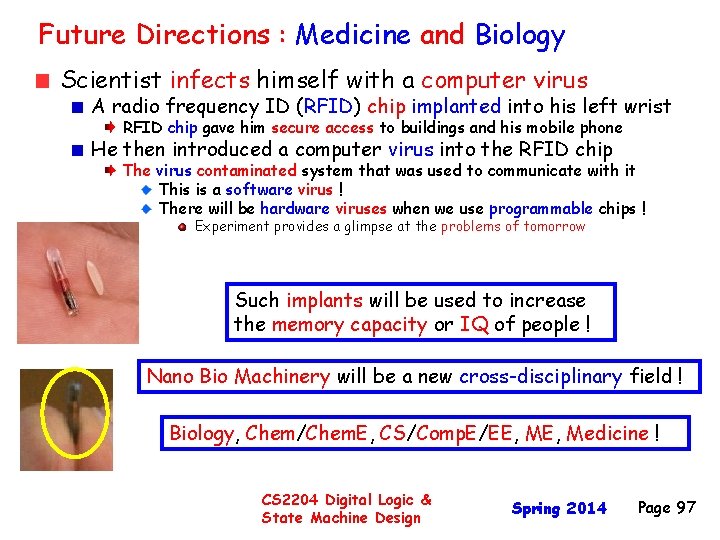 Future Directions : Medicine and Biology

Scientist infects himself with a computer virus

A radio frequency ID (RFID) chip implanted into his left wrist

RFID chip gave him secure access to buildings and his mobile phone

He then introduced a computer virus into the RFID chip

The virus contaminated system that was used to communicate with it

This is a software virus !

There will be hardware viruses when we use programmable chips !

Experiment provides a glimpse at the problems of tomorrow

Such implants will be used to increase the memory capacity or IQ of people !

Nano Bio Machinery will be a new cross-disciplinary field !

Biology, Chem/ChemE, CS/CompE/EE, ME, Medicine !

CS2204 Digital Logic & State Machine Design

Spring 2014

Page 97